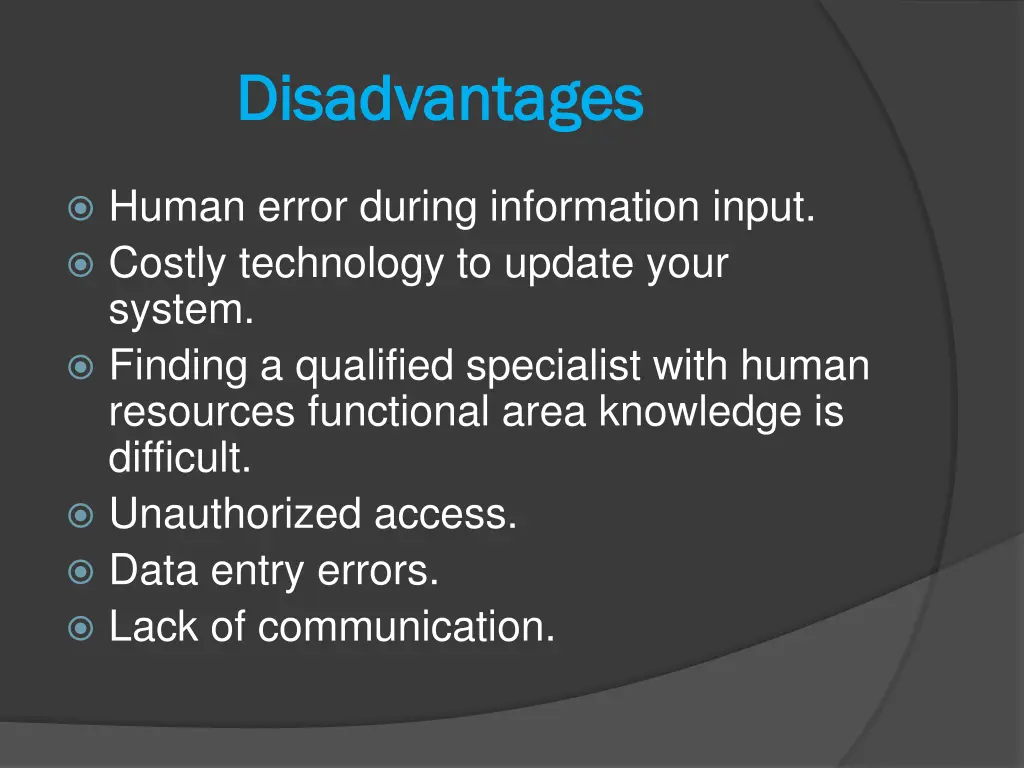 Disadvantages

Human error during information input.
Costly technology to update your system.
Finding a qualified specialist with human resources functional area knowledge is difficult.
Unauthorized access.
Data entry errors.
Lack of communication.